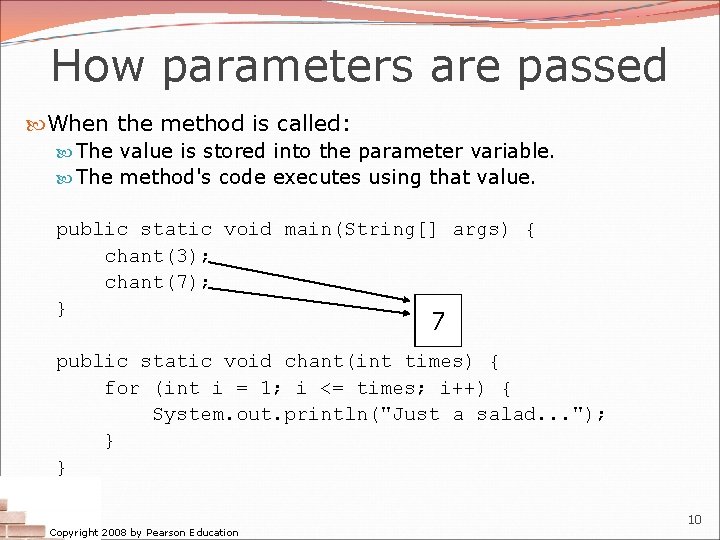 How parameters are passed

When the method is called:

The value is stored into the parameter variable.

The method's code executes using that value.

public static void main(String[] args) {
    chant(3);
    chant(7);
}

7

public static void chant(int times) {
    for (int i = 1; i <= times; i++) {
        System.out.println("Just a salad...");
    }
}

Copyright 2008 by Pearson Education

10